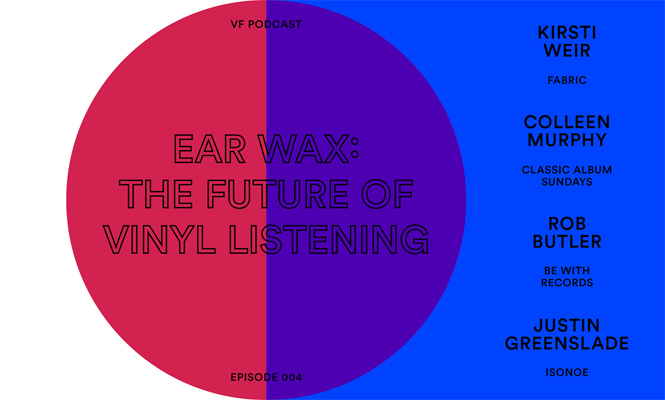 VF PODCAST

EAR WAX:
THE FUTURE OF
VINYL LISTENING

EPISODE 004

KIRSTI
WEIR

FABRIC

COLLEEN
MURPHY

CLASSIC ALBUM
SUNDAYS

ROB
BUTLER

BE WITH
RECORDS

JUSTIN
GREENSLADE

ISONOE